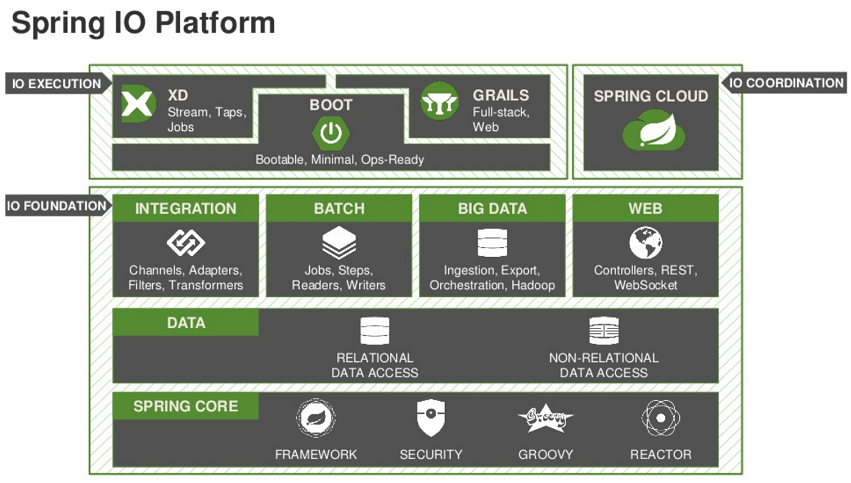 Spring IO Platform

IO EXECUTION

XD
Stream, Taps, Jobs

BOOT
Bootable, Minimal, Ops-Ready

GRAILS
Full-stack, Web

SPRING CLOUD

IO COORDINATION

IO FOUNDATION

INTEGRATION
Channels, Adapters, Filters, Transformers

BATCH
Jobs, Steps, Readers, Writers

BIG DATA
Ingestion, Export, Orchestration, Hadoop

WEB
Controllers, REST, WebSocket

DATA
RELATIONAL DATA ACCESS
NON-RELATIONAL DATA ACCESS

SPRING CORE
FRAMEWORK
SECURITY
Groovy
GROOVY
REACTOR